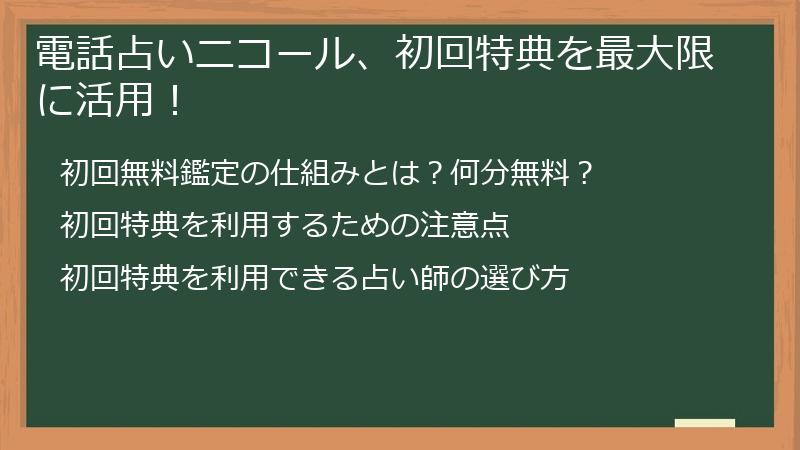 電話占いニコール、初回特典を最大限に活用！

初回無料鑑定の仕組みとは？何分無料？

初回特典を利用するための注意点

初回特典を利用できる占い師の選び方